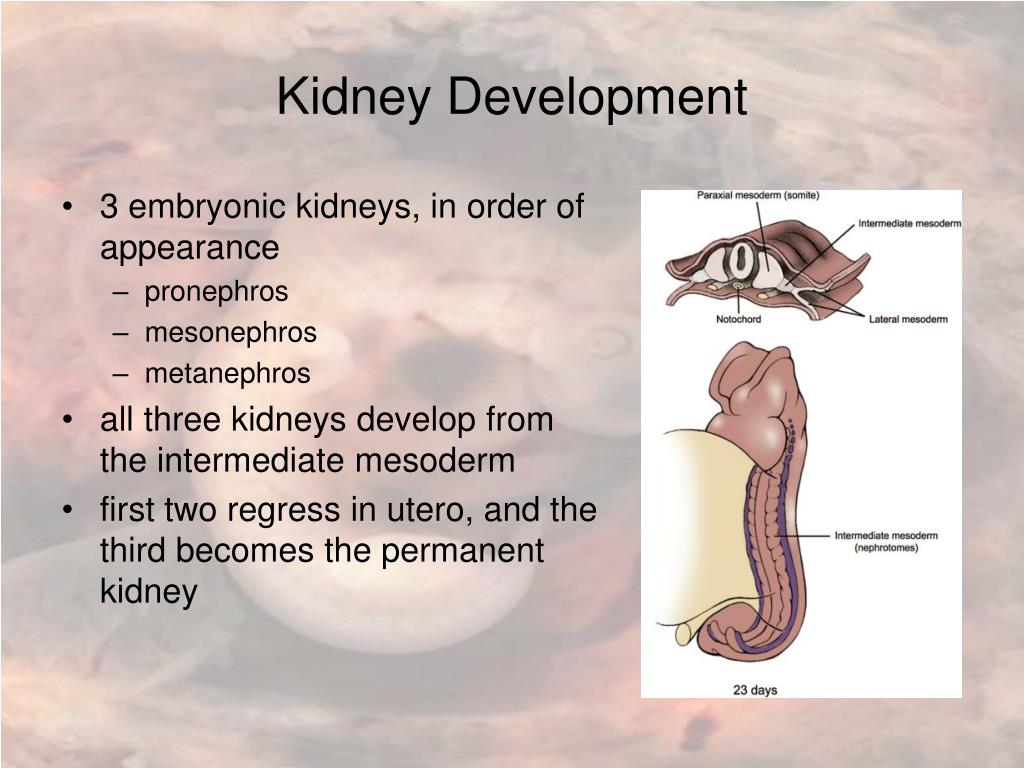 Kidney Development

• 3 embryonic kidneys, in order of appearance
– pronephros
– mesonephros
– metanephros
• all three kidneys develop from the intermediate mesoderm
• first two regress in utero, and the third becomes the permanent kidney

Paraxial mesoderm (somite)
Intermediate mesoderm
Notochord
Lateral mesoderm
Intermediate mesoderm (nephrotomes)
23 days